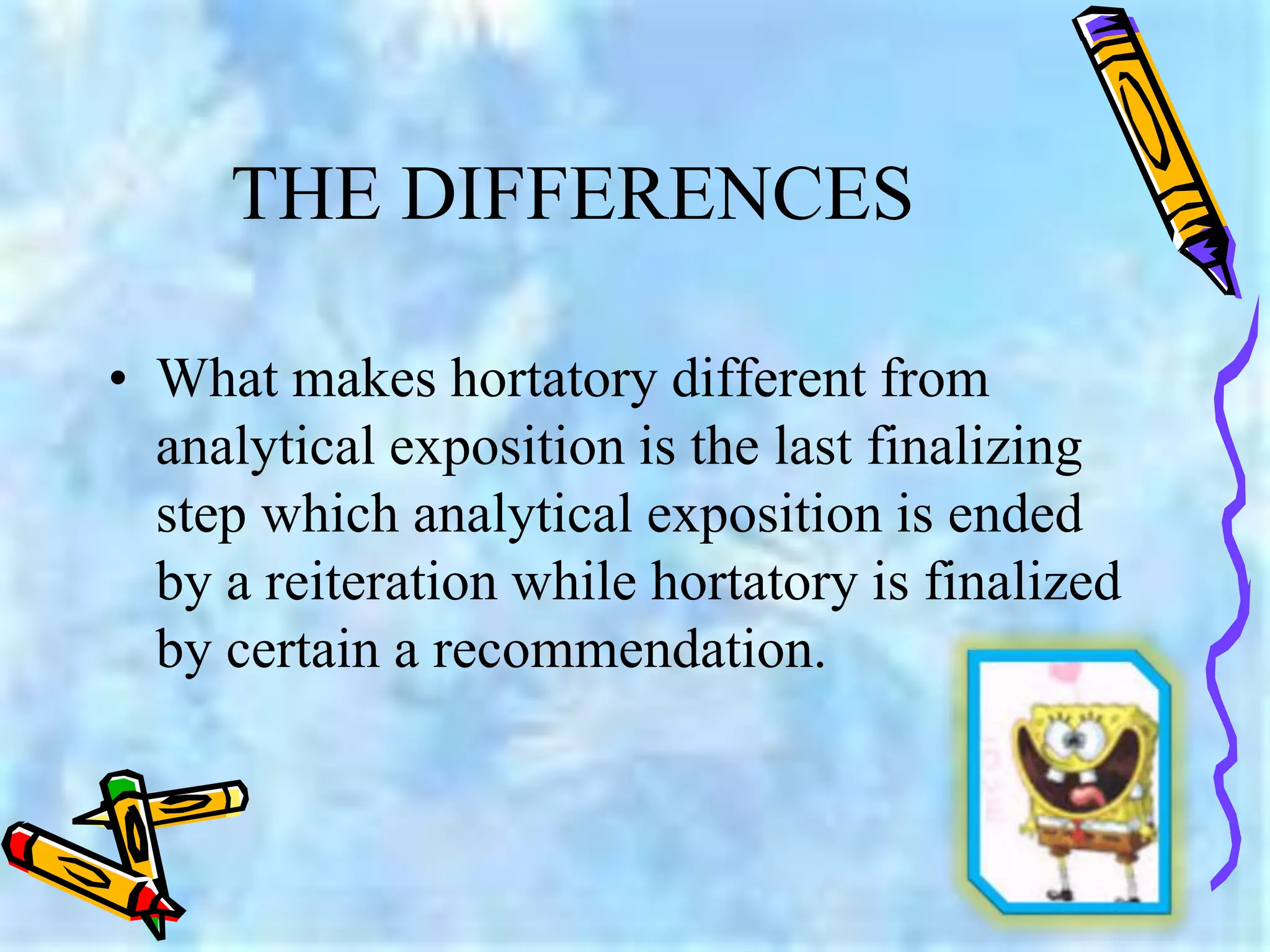 THE DIFFERENCES

• What makes hortatory different from analytical exposition is the last finalizing step which analytical exposition is ended by a reiteration while hortatory is finalized by certain a recommendation.